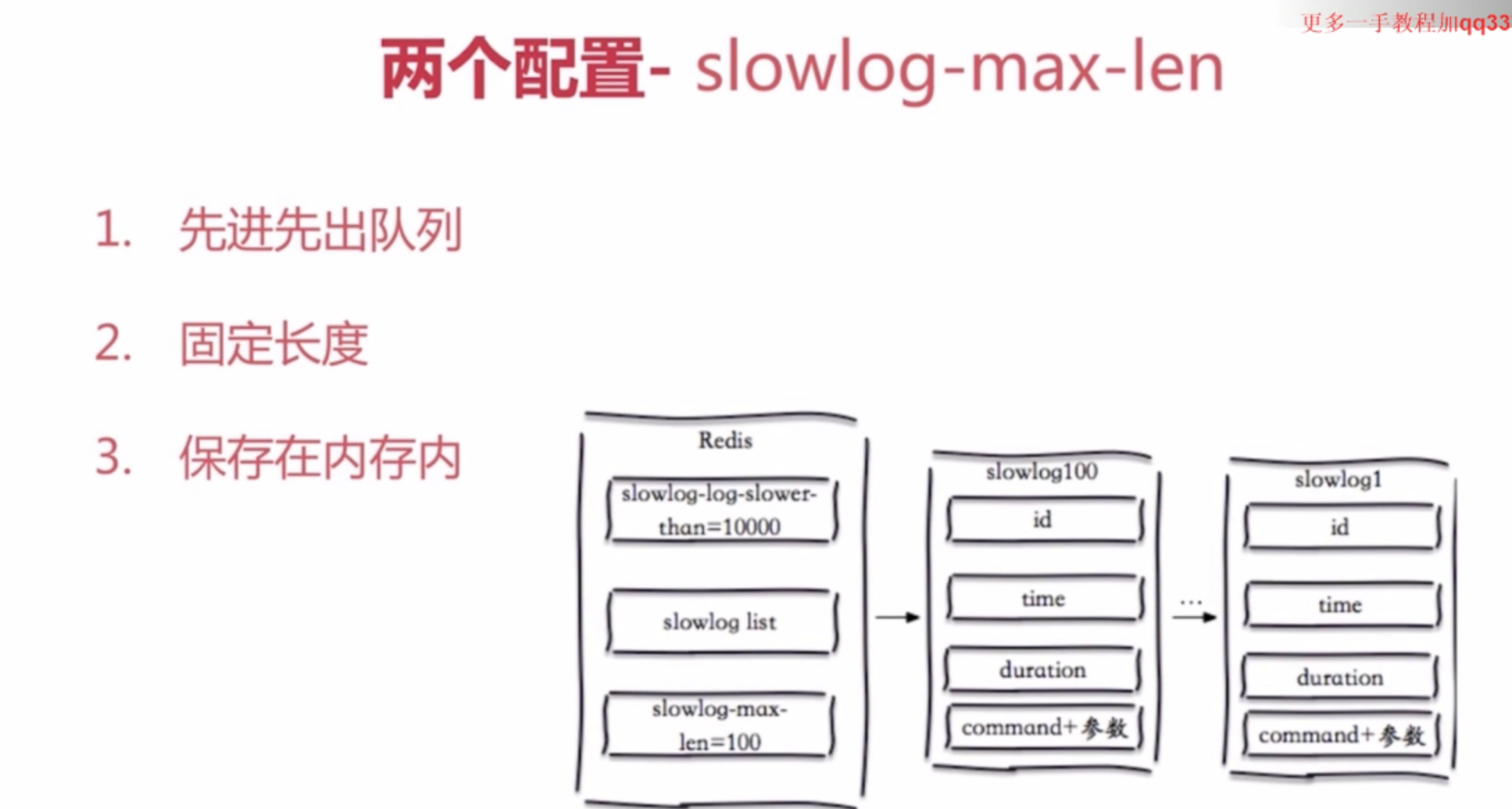 更多一手教程加qq33

两个配置- slowlog-max-len

1. 先进先出队列

2. 固定长度

3. 保存在内存内

Redis

slowlog-log-slower-than=10000

slowlog list

slowlog-max-len=100

slowlog100

id

time

duration

command+参数

...

slowlog1

id

time

duration

command+参数